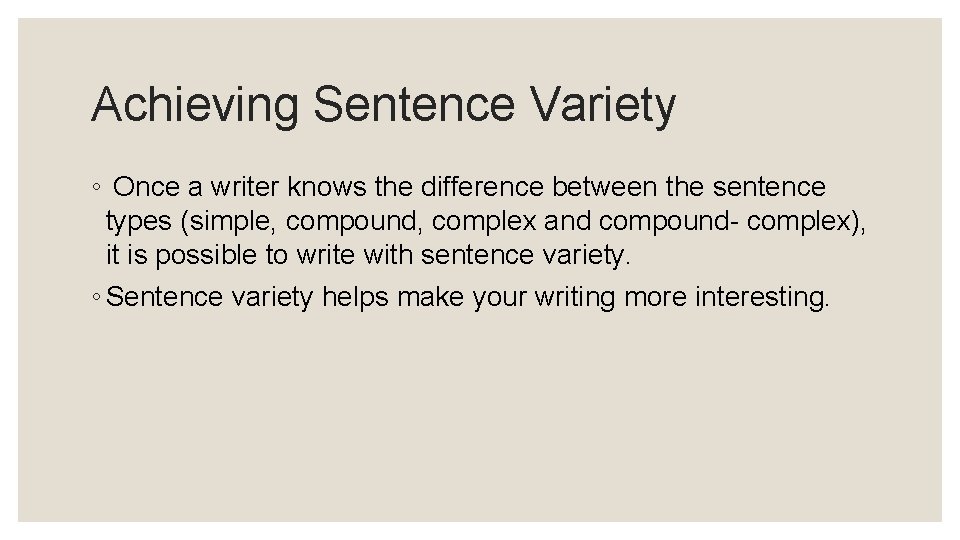 Achieving Sentence Variety

◦ Once a writer knows the difference between the sentence types (simple, compound, complex and compound- complex), it is possible to write with sentence variety.

◦ Sentence variety helps make your writing more interesting.